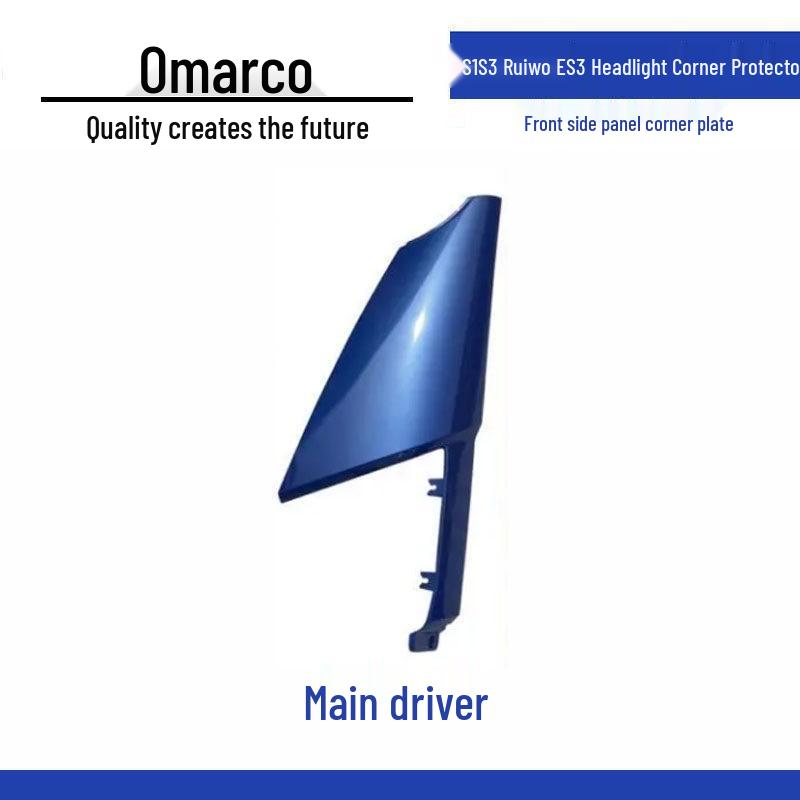 Omarco

Quality creates the future

S1S3 Ruiwo ES3 Headlight Corner Protecto

Front side panel corner plate

Main driver